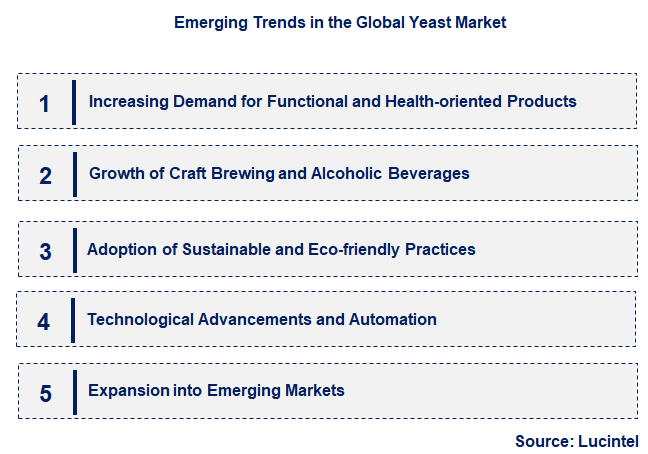 Emerging Trends in the Global Yeast Market

1 Increasing Demand for Functional and Health-oriented Products

2 Growth of Craft Brewing and Alcoholic Beverages

3 Adoption of Sustainable and Eco-friendly Practices

4 Technological Advancements and Automation

5 Expansion into Emerging Markets

Source: Lucintel